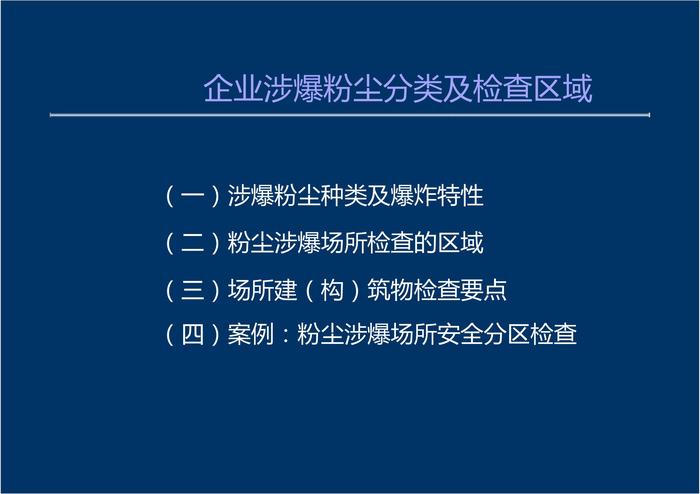 企业涉爆粉尘分类及检查区域

（一）涉爆粉尘种类及爆炸特性

（二）粉尘涉爆场所检查的区域

（三）场所建（构）筑物检查要点

（四）案例：粉尘涉爆场所安全分区检查